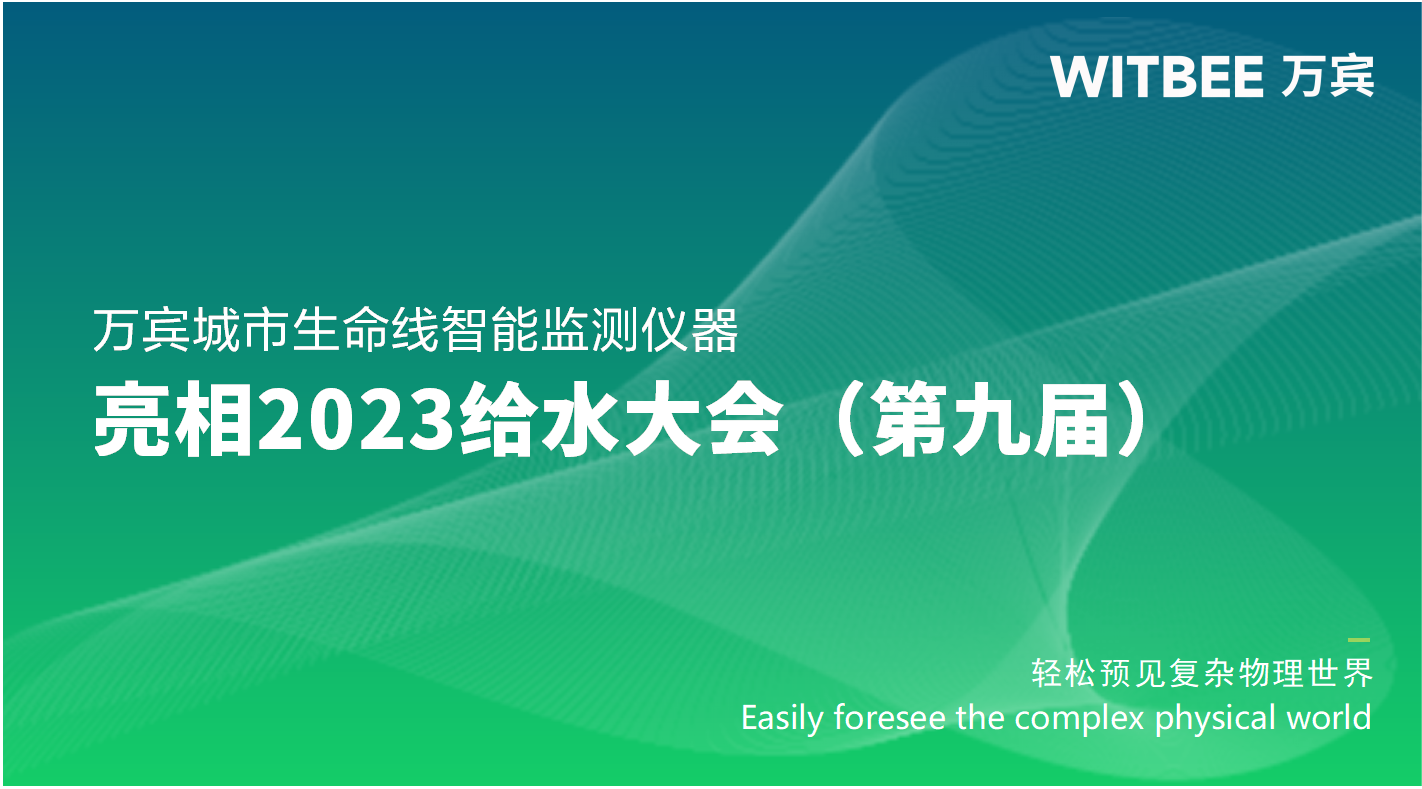 WITBEE 万宾

万宾城市生命线智能监测仪器
亮相2023给水大会（第九届）

轻松预见复杂物理世界
Easily foresee the complex physical world